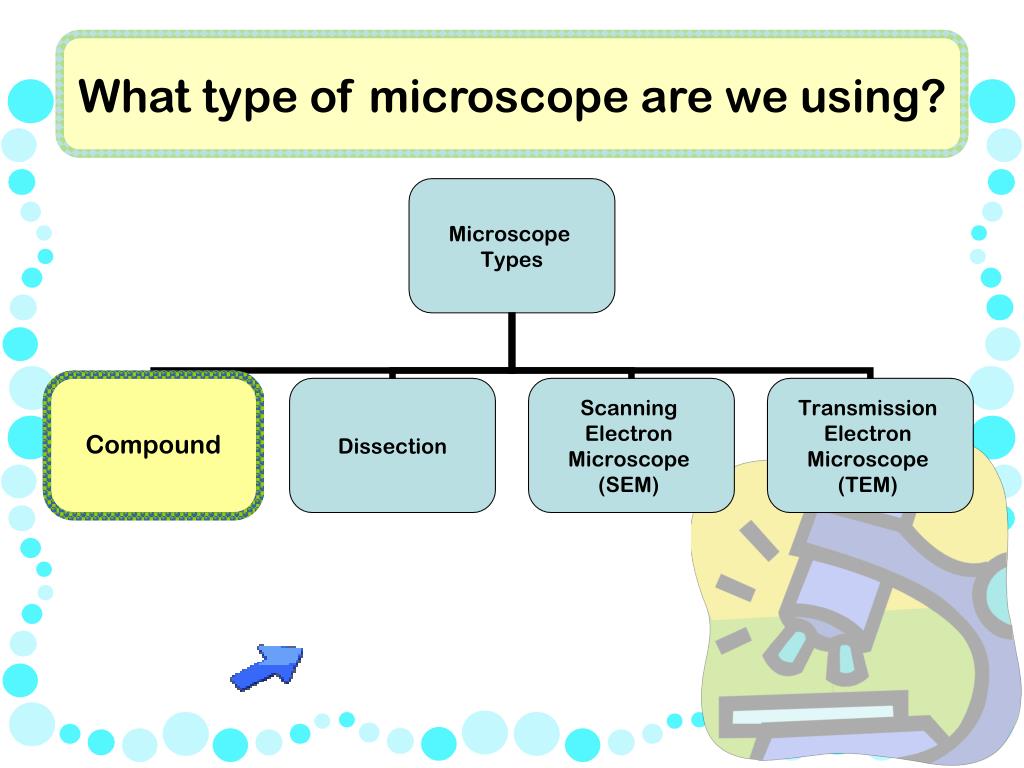 What type of microscope are we using?

Microscope Types

Compound

Dissection

Scanning Electron Microscope (SEM)

Transmission Electron Microscope (TEM)